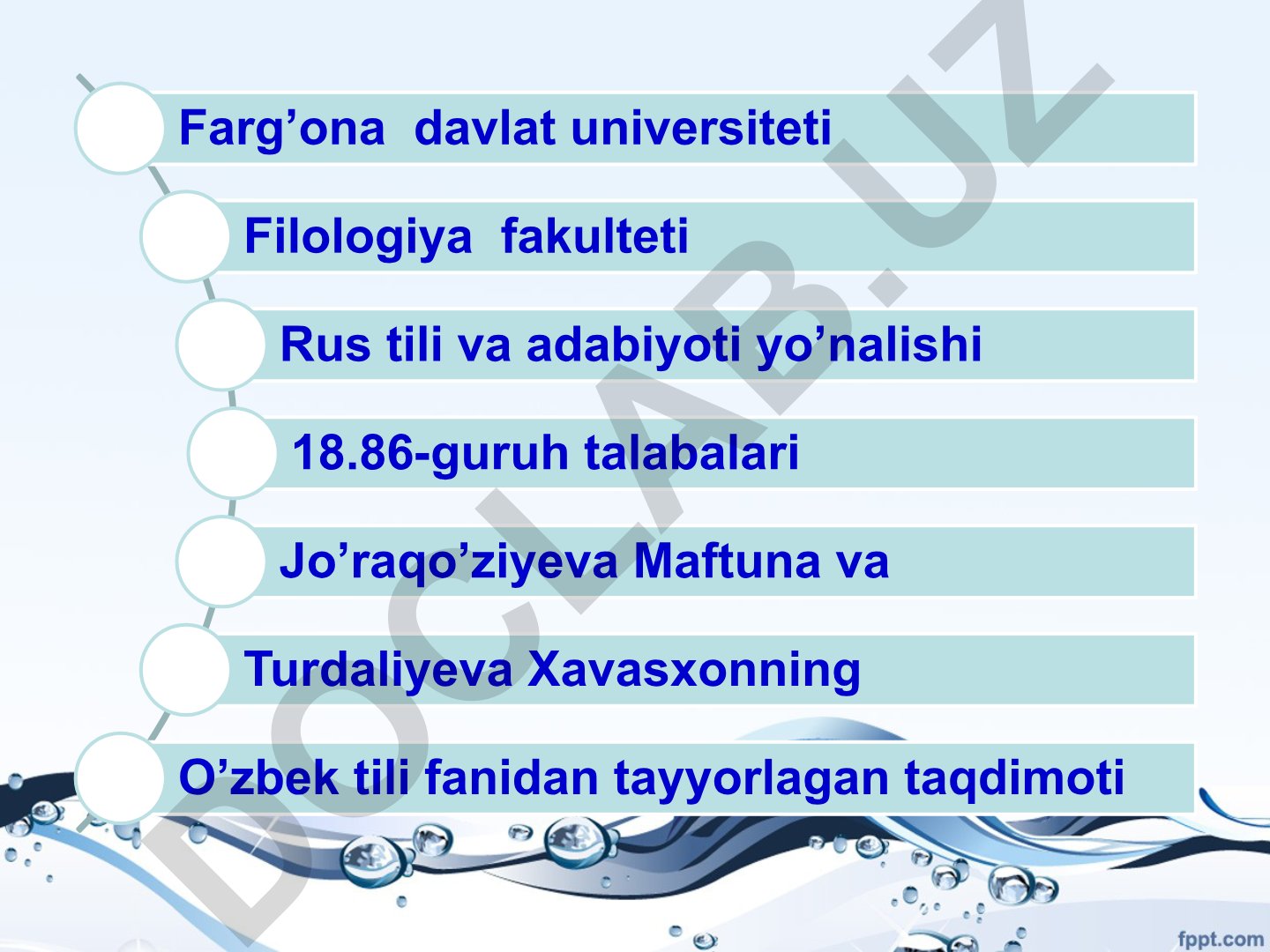 Farg’ona davlat universiteti

Filologiya fakulteti

Rus tili va adabiyoti yo’nalishi

18.86-guruh talabalari

Jo’raqo’ziyeva Maftuna va

Turdaliyeva Xavasxonning

O’zbek tili fanidan tayyorlagan taqdimoti

DOCLAB.UZ

fppt.com